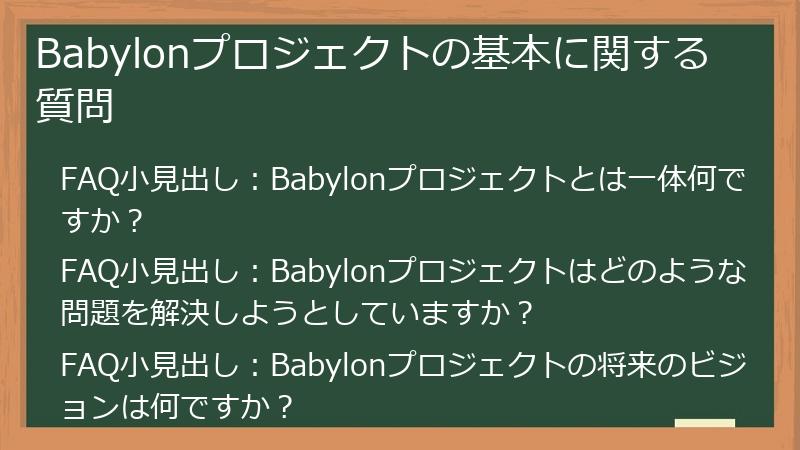 Babylonプロジェクトの基本に関する質問

FAQ小見出し：Babylonプロジェクトとは一体何ですか？

FAQ小見出し：Babylonプロジェクトはどのような問題を解決しようとしていますか？

FAQ小見出し：Babylonプロジェクトの将来のビジョンは何ですか？